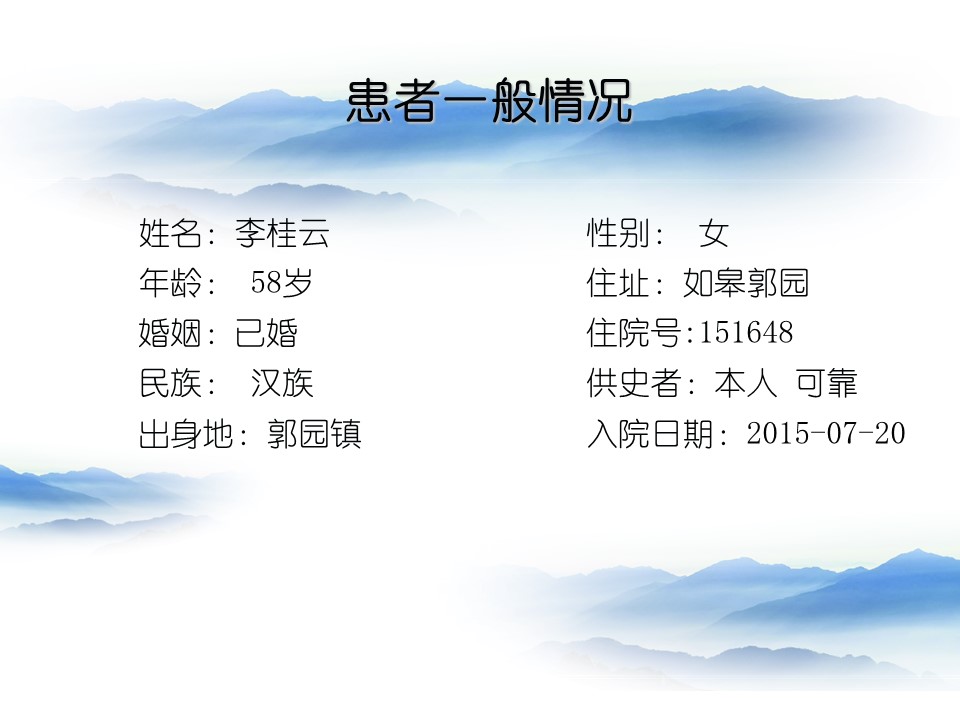 患者一般情况

姓名：李桂云
年龄：  58岁
婚姻：已婚
民族：  汉族
出身地：郭园镇

性别：  女
住址：如皋郭园
住院号:151648
供史者：本人  可靠
入院日期：2015-07-20